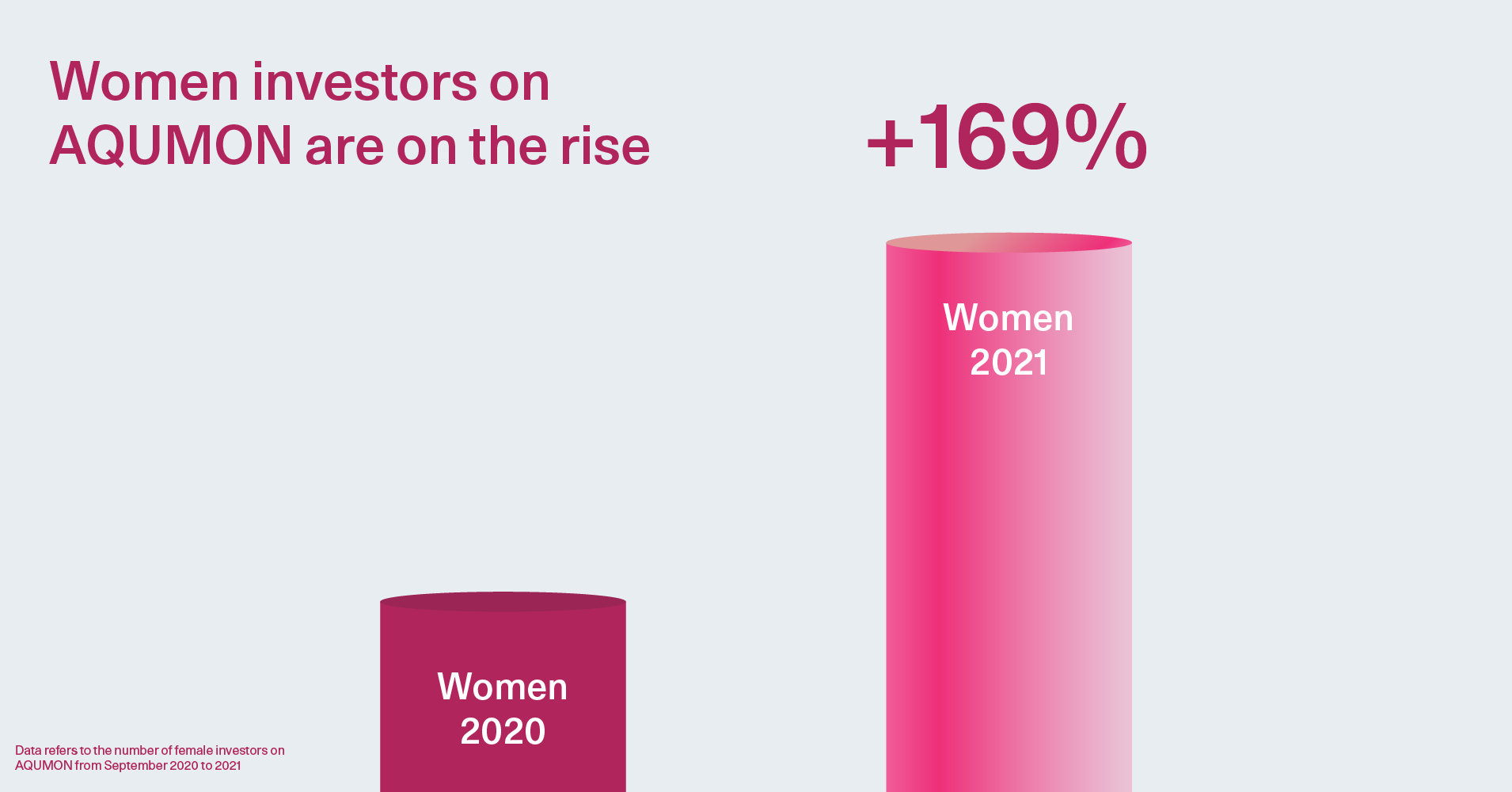 Women investors on AQUMON are on the rise

+169%

Women 2021

Women 2020

Data refers to the number of female investors on AQUMON from September 2020 to 2021